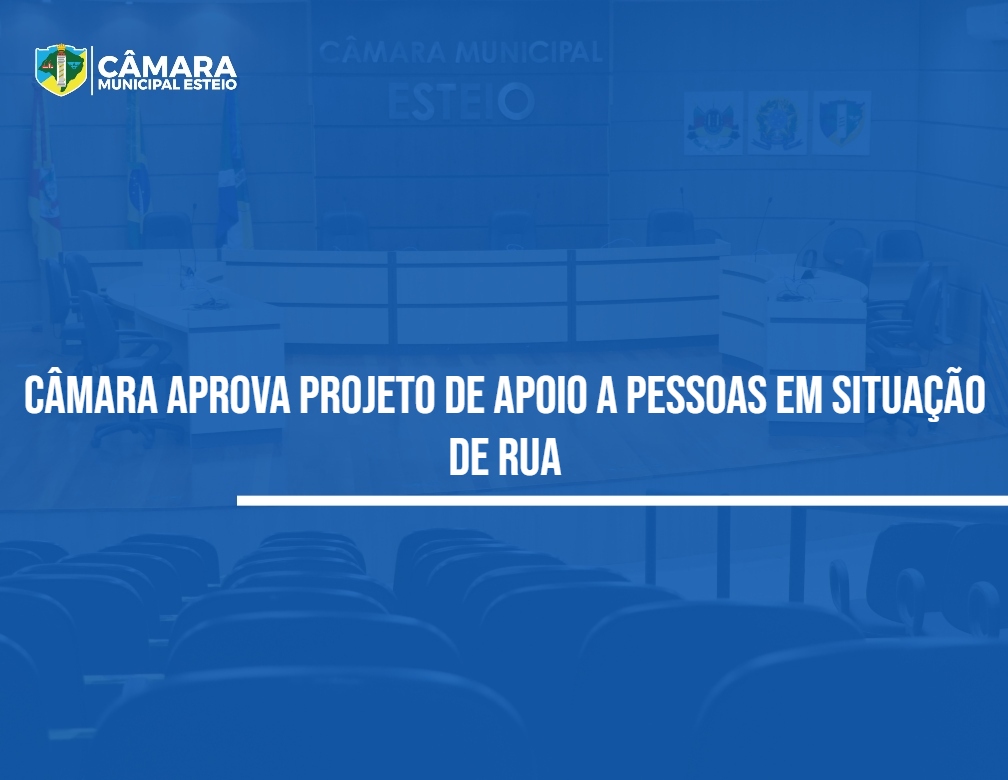 CÂMARA
MUNICIPAL ESTEIO

CÂMARA MUNICIPAL
ESTEIO

CÂMARA APROVA PROJETO DE APOIO A PESSOAS EM SITUAÇÃO DE RUA